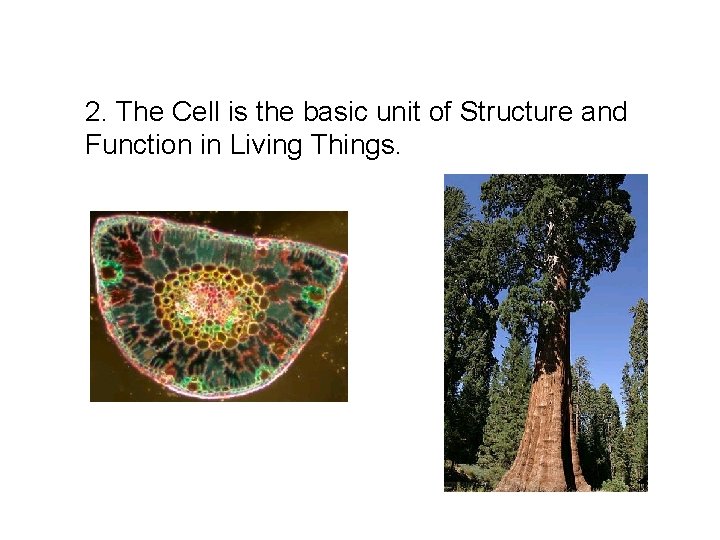 2. The Cell is the basic unit of Structure and Function in Living Things.